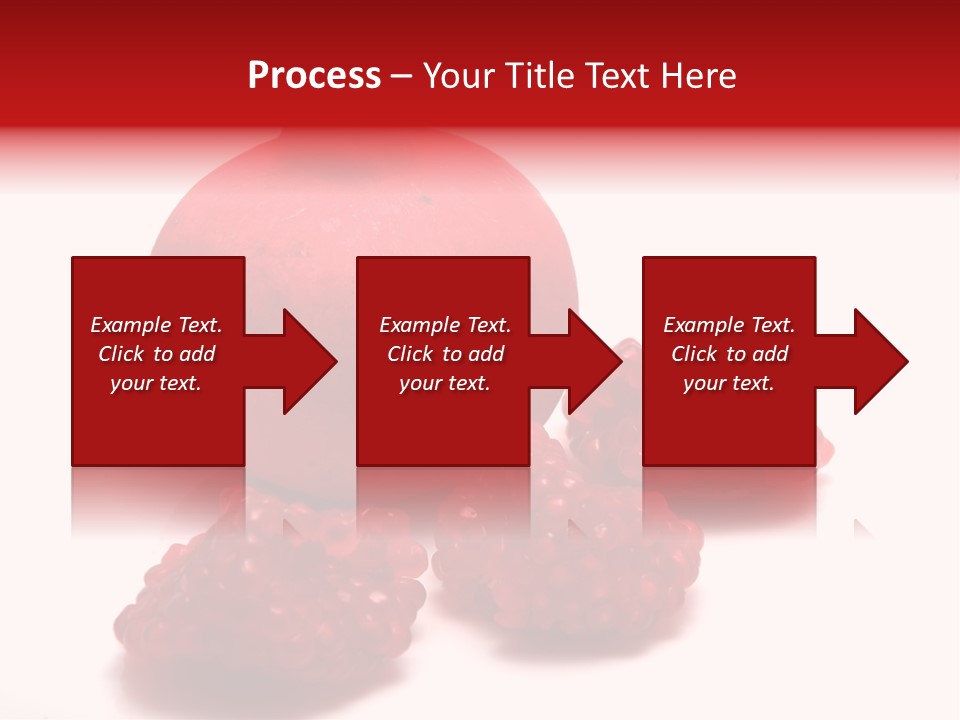 Process – Your Title Text Here

Example Text. Click to add your text.

Example Text. Click to add your text.

Example Text. Click to add your text.